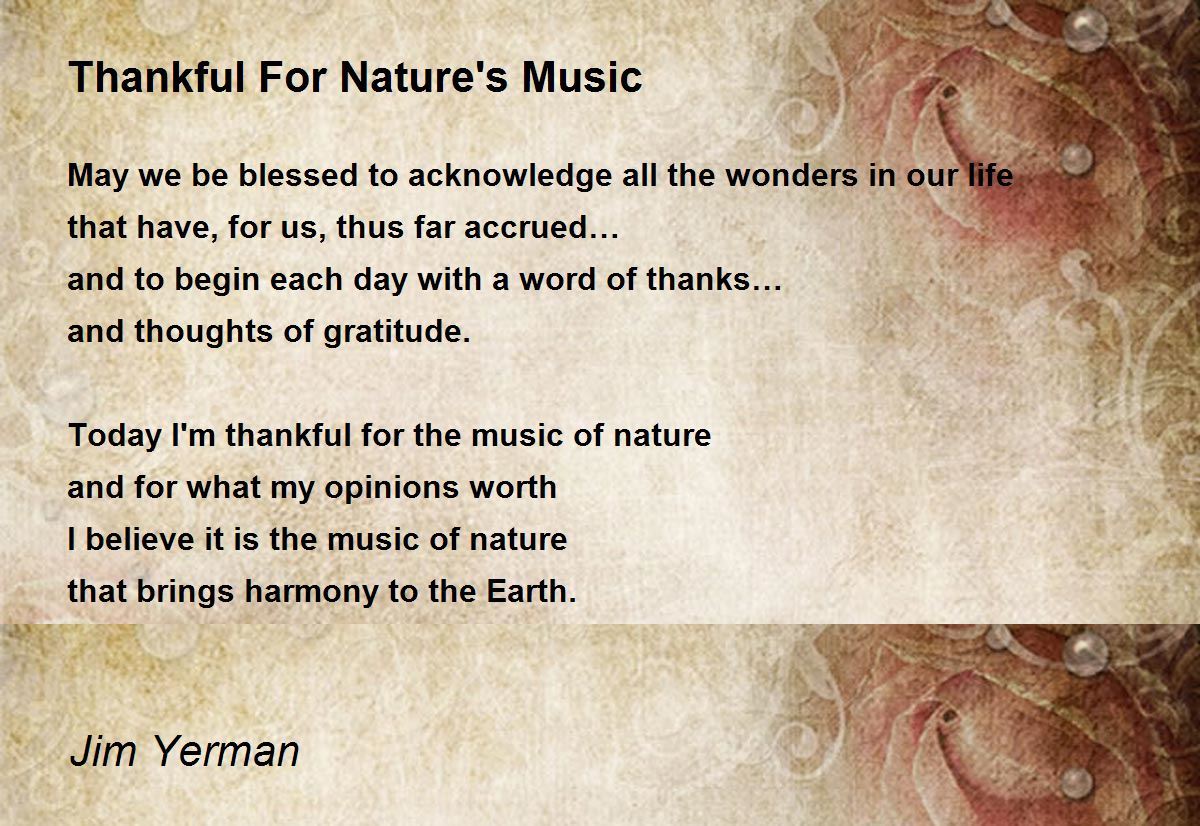 Thankful For Nature's Music

May we be blessed to acknowledge all the wonders in our life
that have, for us, thus far accrued…
and to begin each day with a word of thanks…
and thoughts of gratitude.

Today I'm thankful for the music of nature
and for what my opinions worth
I believe it is the music of nature
that brings harmony to the Earth.

Jim Yerman